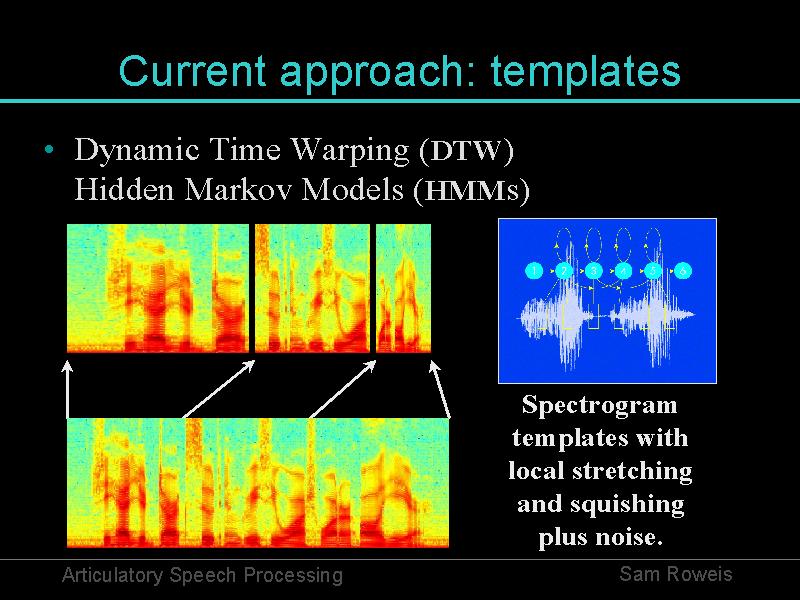 Current approach: templates

• Dynamic Time Warping (DTW)
Hidden Markov Models (HMMs)

1 2 3 4 5 6

Spectrogram templates with local stretching and squishing plus noise.

Articulatory Speech Processing

Sam Roweis